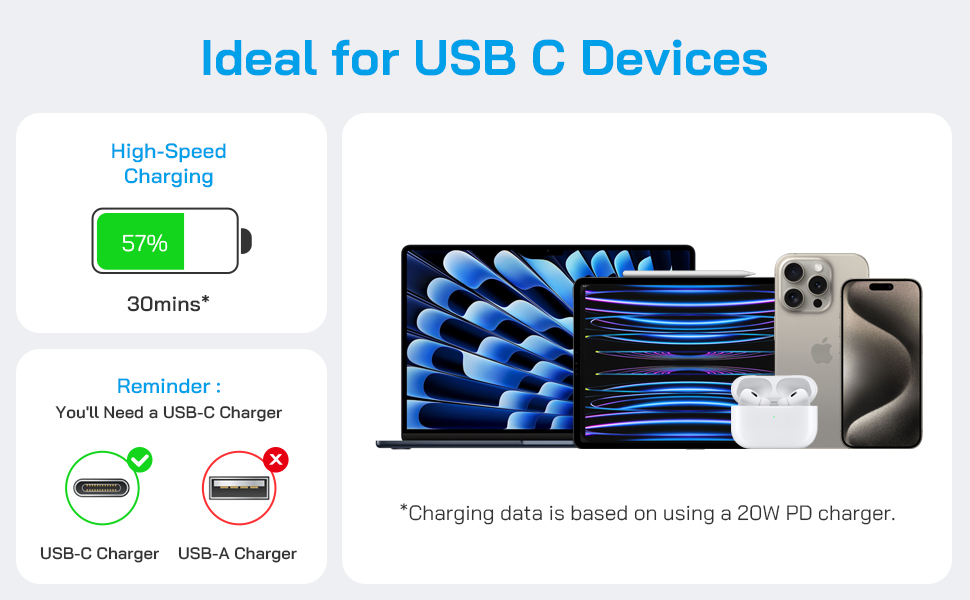 Ideal for USB C Devices

High-Speed Charging

57%

30mins*

Reminder :
You'll Need a USB-C Charger

USB-C Charger USB-A Charger

*Charging data is based on using a 20W PD charger.